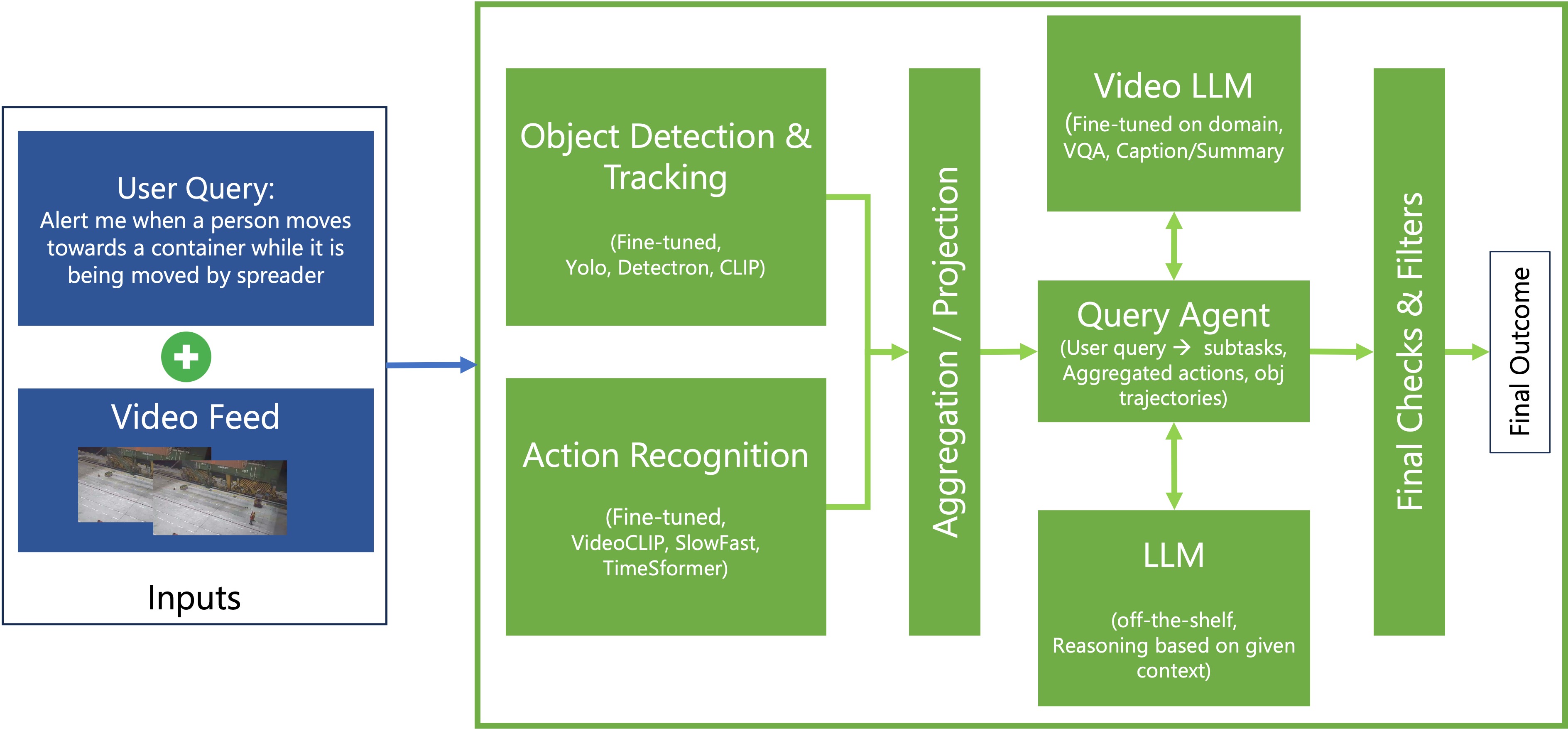 User Query:
Alert me when a person moves towards a container while it is being moved by spreader

Video Feed

Inputs

Object Detection & Tracking

(Fine-tuned, Yolo, Detectron, CLIP)

Action Recognition

(Fine-tuned, VideoCLIP, SlowFast, TimeSformer)

Aggregation / Projection

Video LLM
(Fine-tuned on domain, VQA, Caption/Summary

Query Agent
(User query → subtasks, Aggregated actions, obj trajectories)

LLM

(off-the-shelf, Reasoning based on given context)

Final Checks & Filters

Final Outcome